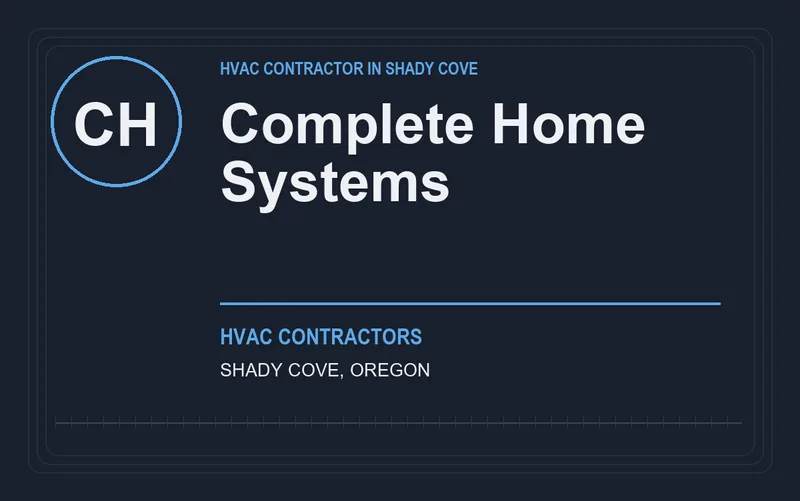 CH

HVAC CONTRACTOR IN SHADY COVE

Complete Home Systems

HVAC CONTRACTORS

SHADY COVE, OREGON